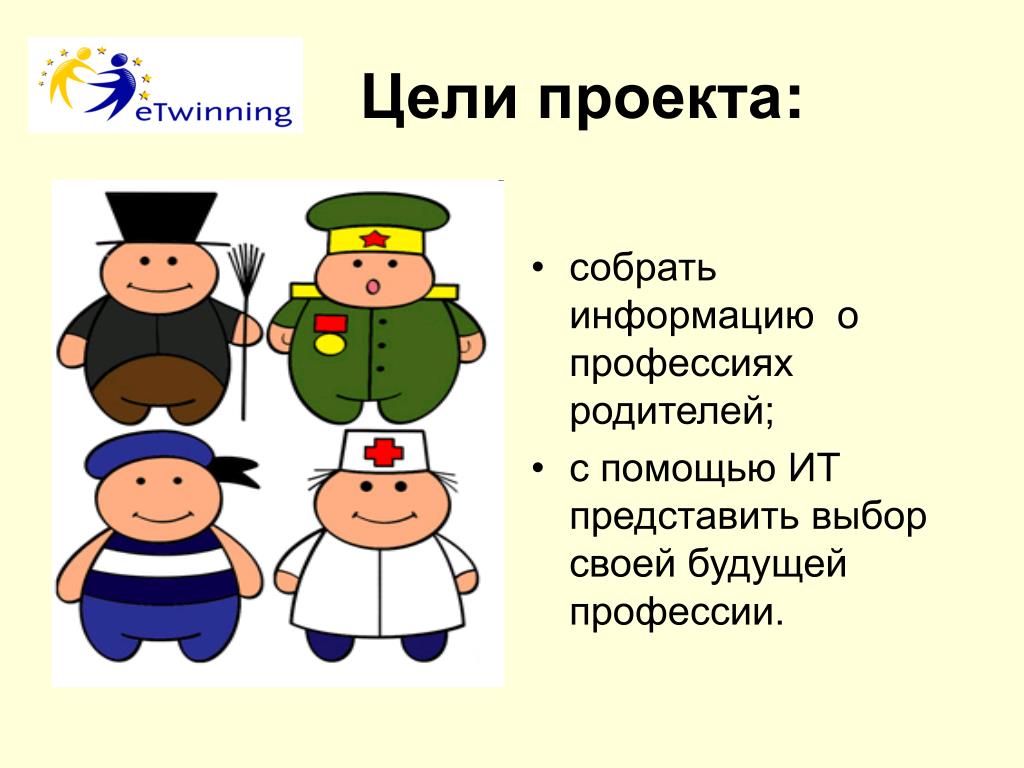 eTwinning

Цели проекта:

• собрать информацию о профессиях родителей;
• с помощью ИТ представить выбор своей будущей профессии.